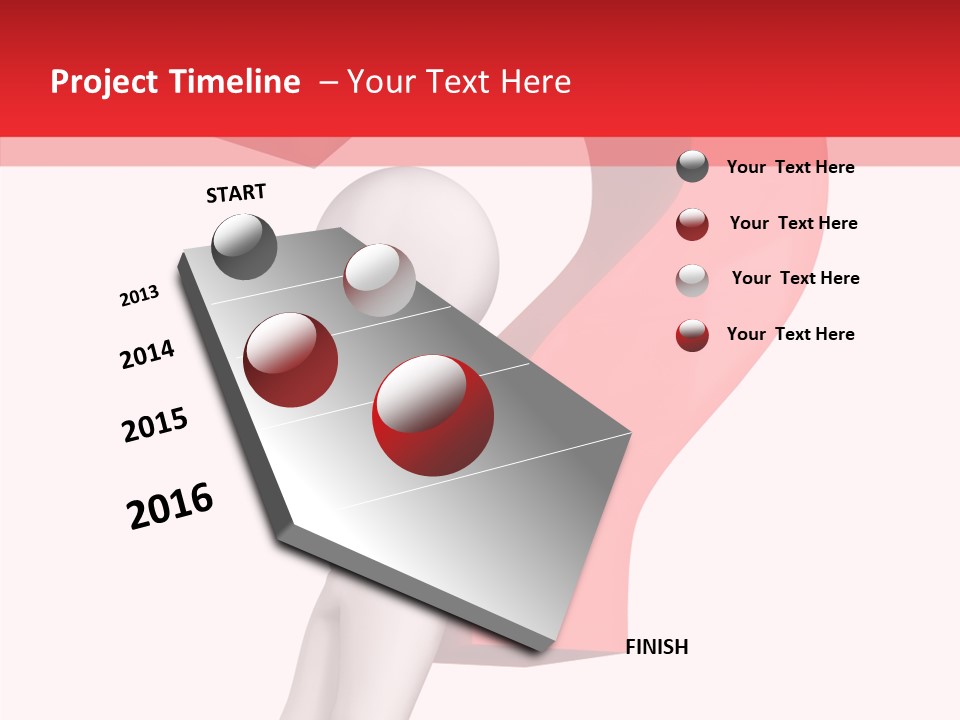 Project Timeline – Your Text Here

START

2013

2014

2015

2016

FINISH

Your Text Here

Your Text Here

Your Text Here

Your Text Here